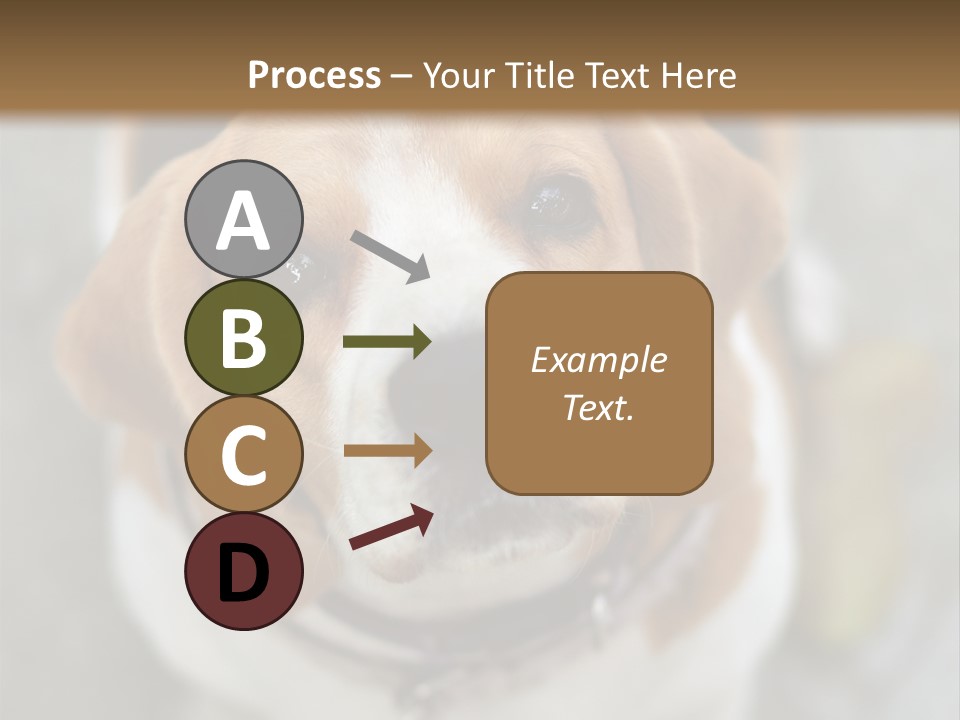 Process – Your Title Text Here

A

B

C

D

Example Text.